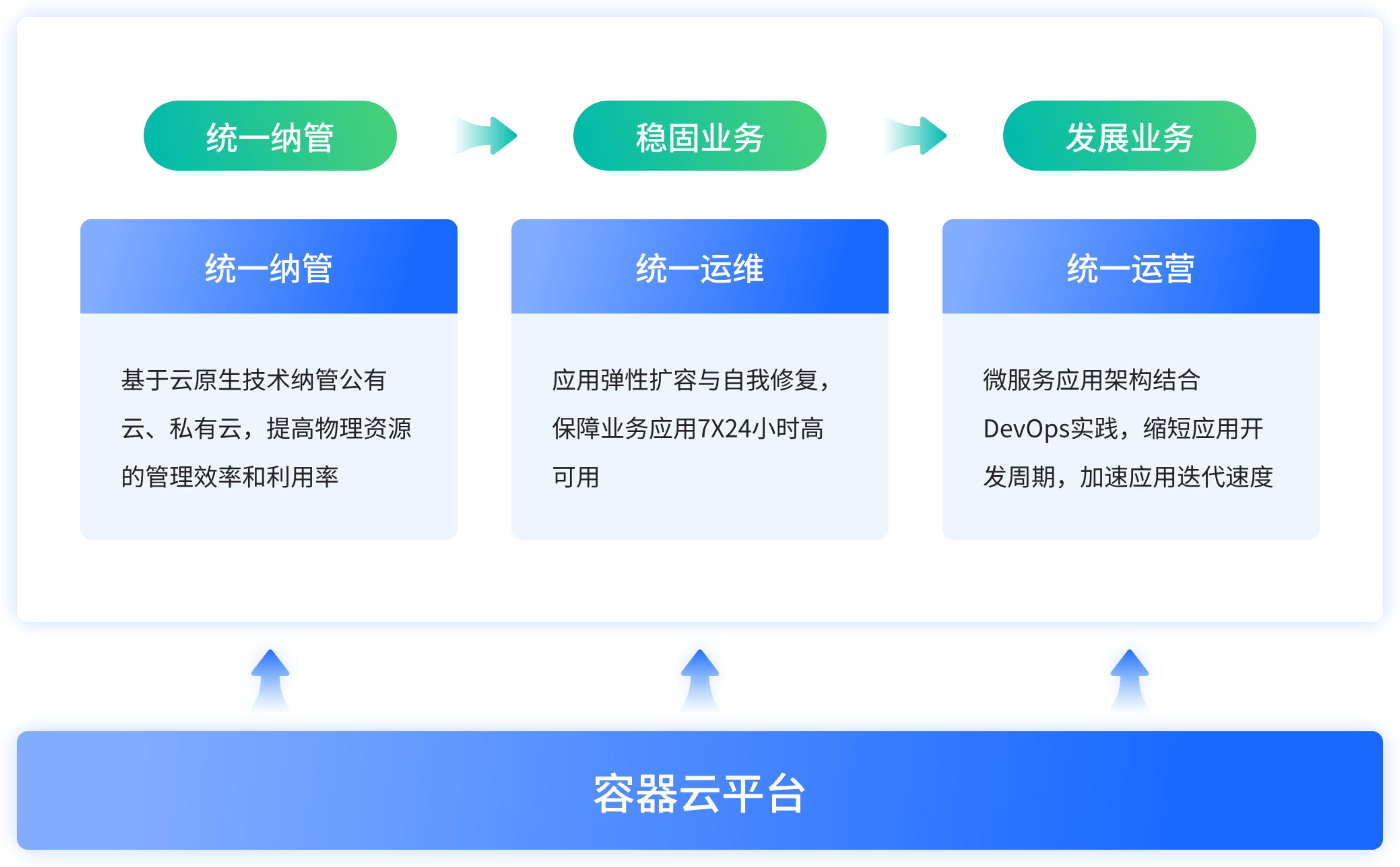 统一纳管

稳固业务

发展业务

统一纳管

基于云原生技术纳管公有云、私有云，提高物理资源的管理效率和利用率

统一运维

应用弹性扩容与自我修复，保障业务应用7X24小时高可用

统一运营

微服务应用架构结合DevOps实践，缩短应用开发周期，加速应用迭代速度

容器云平台